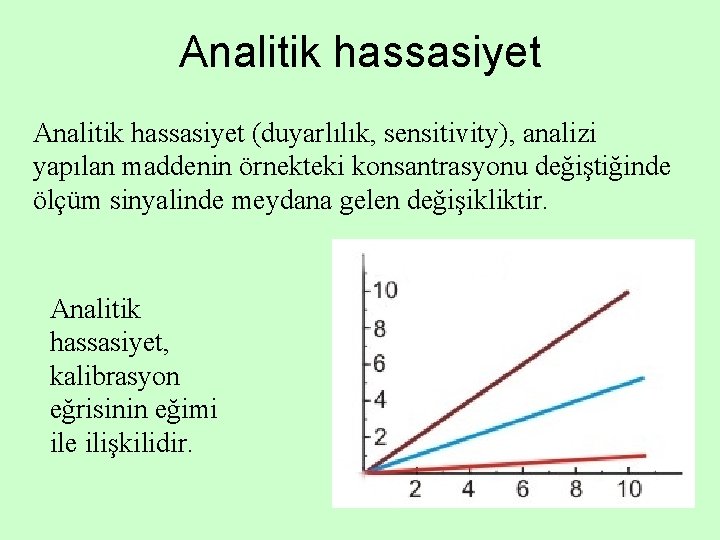 Analitik hassasiyet

Analitik hassasiyet (duyarlılık, sensitivity), analizi yapılan maddenin örnekteki konsantrasyonu değiştiğinde ölçüm sinyalinde meydana gelen değişikliktir.

Analitik hassasiyet, kalibrasyon eğrisinin eğimi ile ilişkilidir.

10
8
6
4
2
2
4
6
8
10